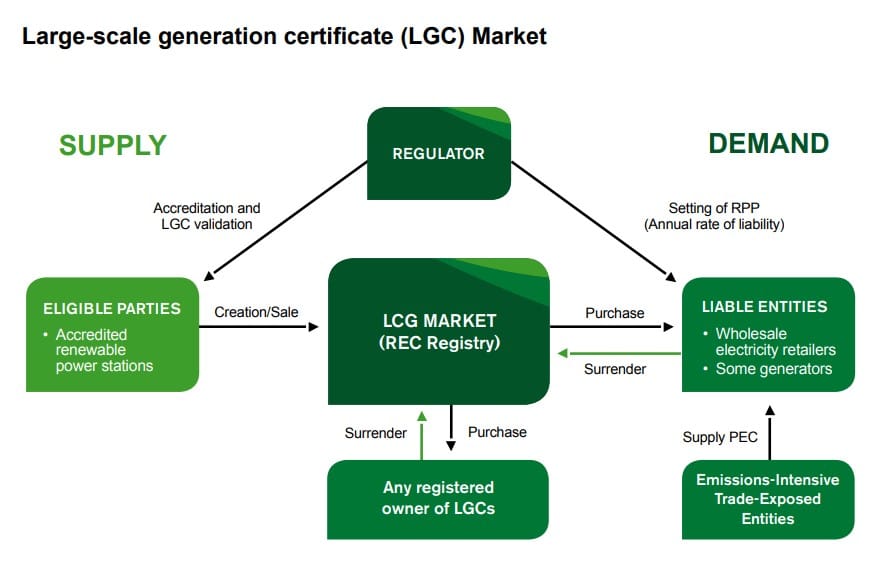 Large-scale generation certificate (LGC) Market

SUPPLY

REGULATOR

DEMAND

Accreditation and LGC validation

Setting of RPP (Annual rate of liability)

ELIGIBLE PARTIES
• Accredited renewable power stations

Creation/Sale

LCG MARKET (REC Registry)

Purchase

Surrender

LIABLE ENTITIES
• Wholesale electricity retailers
• Some generators

Surrender

Purchase

Supply PEC

Any registered owner of LGCs

Emissions-Intensive Trade-Exposed Entities